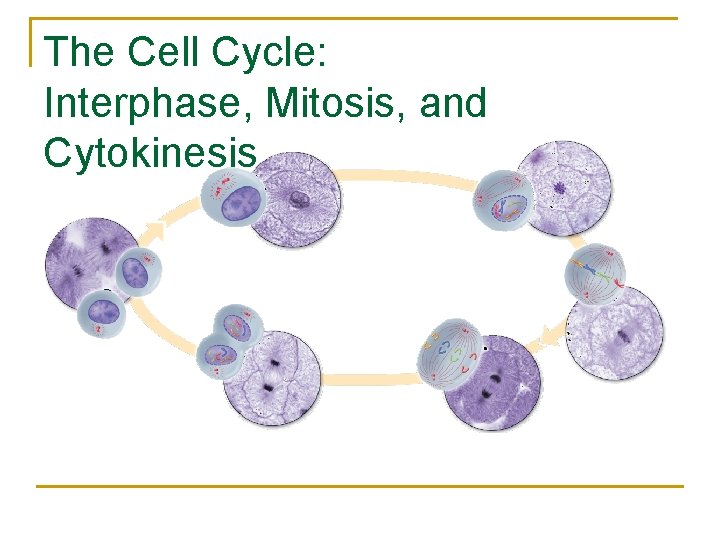 The Cell Cycle: Interphase, Mitosis, and Cytokinesis